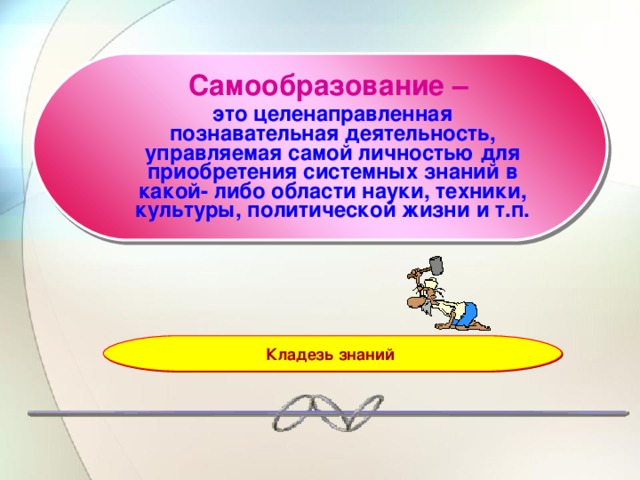 Самообразование –

это целенаправленная познавательная деятельность, управляемая самой личностью для приобретения системных знаний в какой- либо области науки, техники, культуры, политической жизни и т.п.

Кладезь знаний